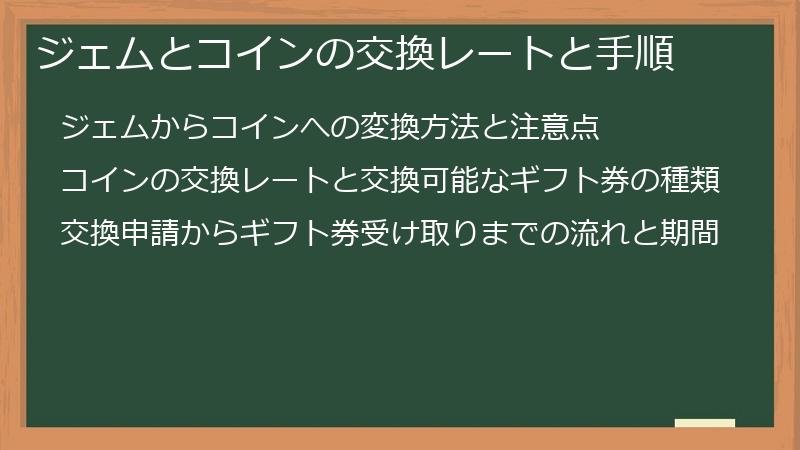 ジェムとコインの交換レートと手順

ジェムからコインへの変換方法と注意点

コインの交換レートと交換可能なギフト券の種類

交換申請からギフト券受け取りまでの流れと期間